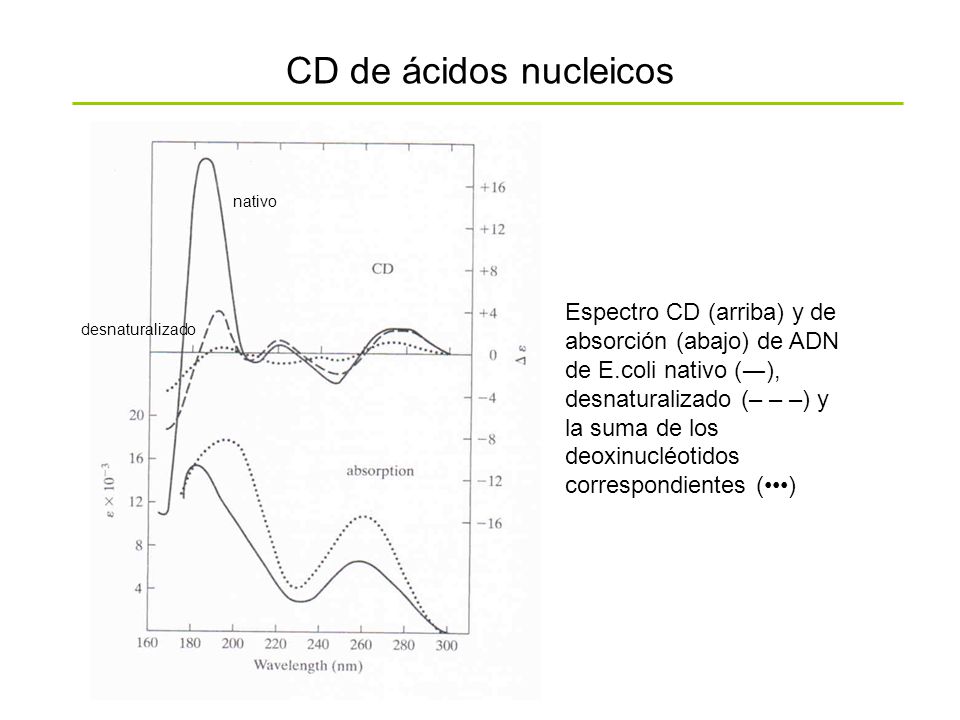 CD de ácidos nucleicos

nativo

desnaturalizado

CD

absorption

+16
+12
+8
+4
0
−4
−8
−12
−16

$\Delta\varepsilon$

20
16
12
8
4

$\varepsilon \times 10^{-3}$

160 180 200 220 240 260 280 300

Wavelength (nm)

Espectro CD (arriba) y de absorción (abajo) de ADN de E.coli nativo (—), desnaturalizado (– – –) y la suma de los deoxinucléotidos correspondientes (•••)